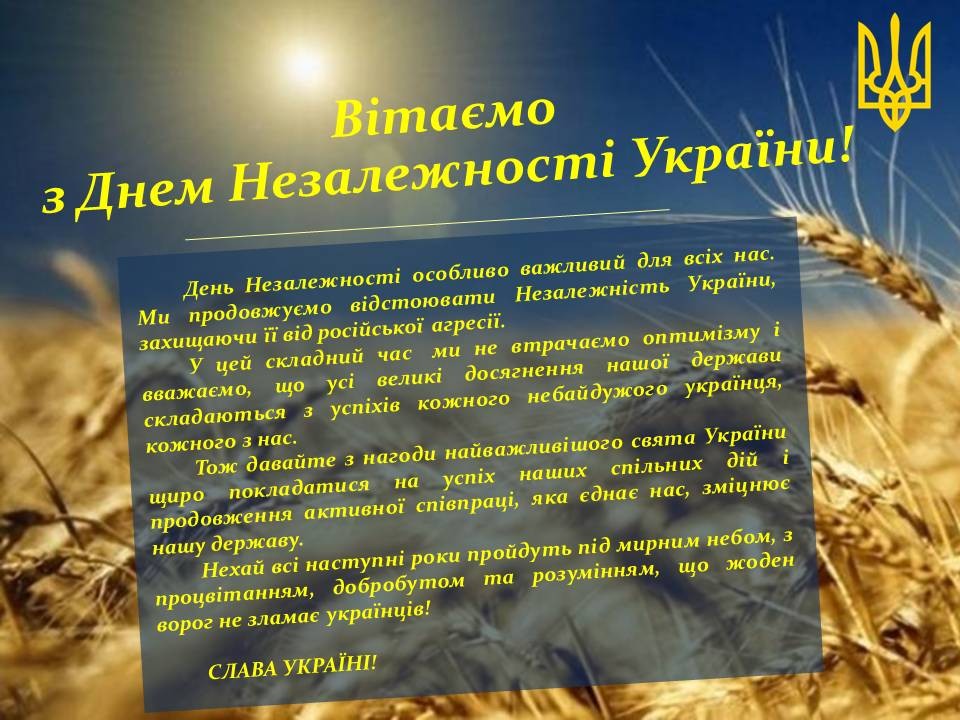 Вітаємо
з Днем Незалежності України!

День Незалежності особливо важливий для всіх нас. Ми продовжуємо відстоювати Незалежність України, захищаючи її від російської агресії.

У цей складний час ми не втрачаємо оптимізму і вважаємо, що усі великі досягнення нашої держави складаються з успіхів кожного небайдужого українця, кожного з нас.

Тож давайте з нагоди найважливішого свята України щиро покладатися на успіх наших спільних дій і продовження активної співпраці, яка єднає нас, зміцнює нашу державу.

Нехай всі наступні роки пройдуть під мирним небом, з процвітанням, добробутом та розумінням, що жоден ворог не зламає українців!

СЛАВА УКРАЇНІ!